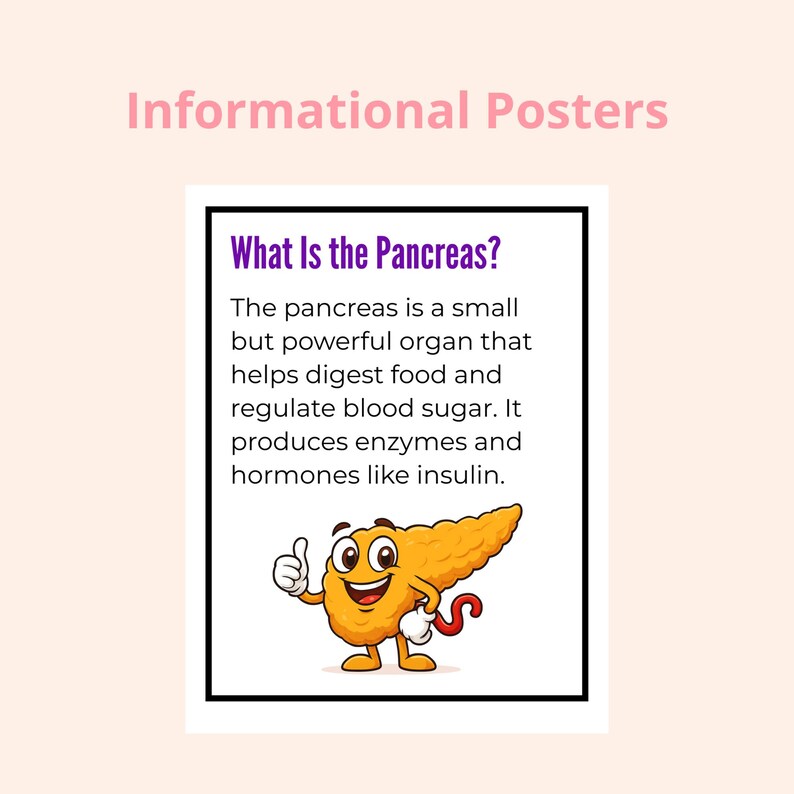 Informational Posters

What Is the Pancreas?

The pancreas is a small but powerful organ that helps digest food and regulate blood sugar. It produces enzymes and hormones like insulin.